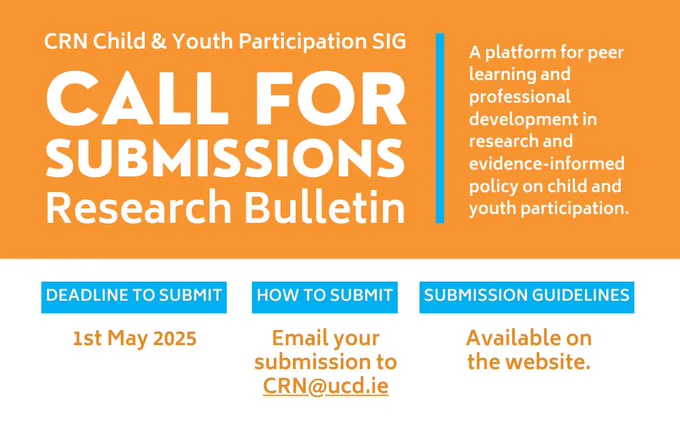 CRN Child & Youth Participation SIG

CALL FOR SUBMISSIONS

Research Bulletin

A platform for peer learning and professional development in research and evidence-informed policy on child and youth participation.

DEADLINE TO SUBMIT

1st May 2025

HOW TO SUBMIT

Email your submission to CRN@ucd.ie

SUBMISSION GUIDELINES

Available on the website.